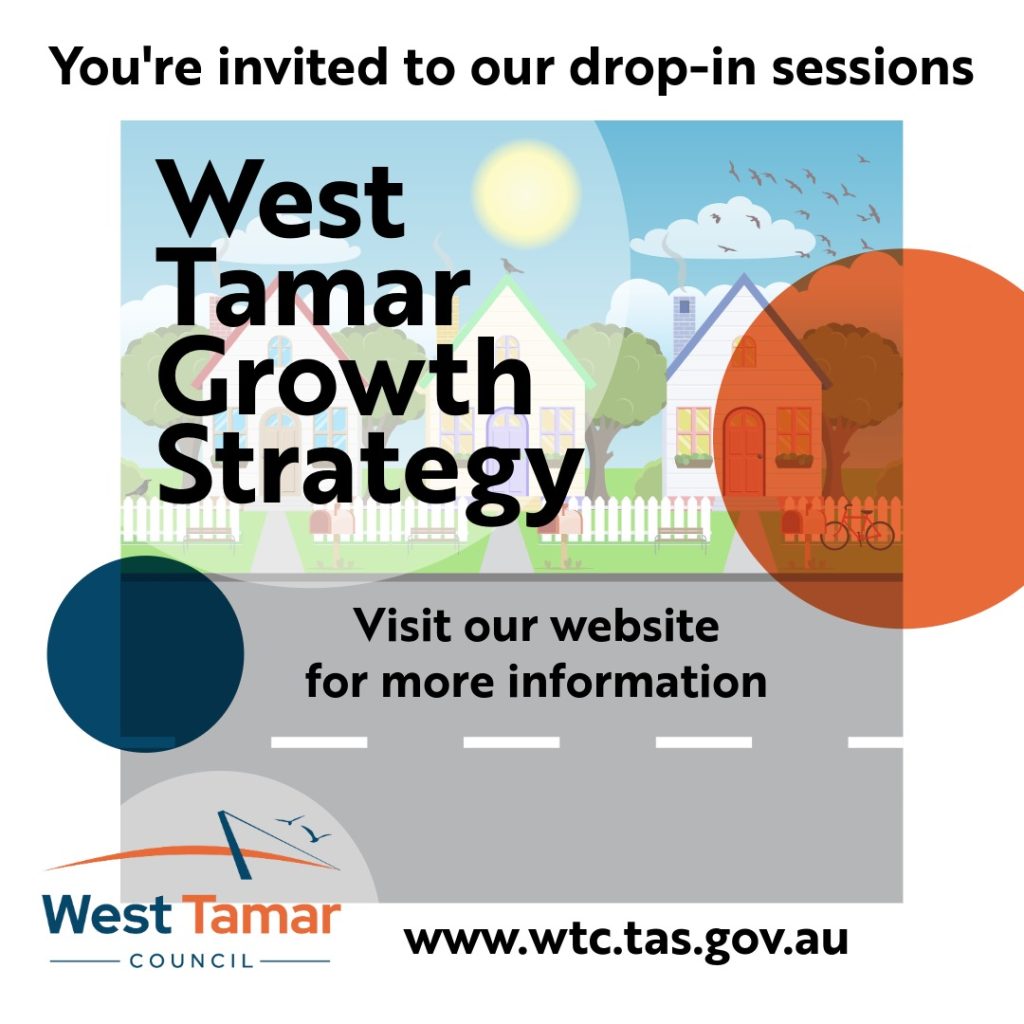 You're invited to our drop-in sessions

West Tamar Growth Strategy

Visit our website for more information

West Tamar
COUNCIL

www.wtc.tas.gov.au